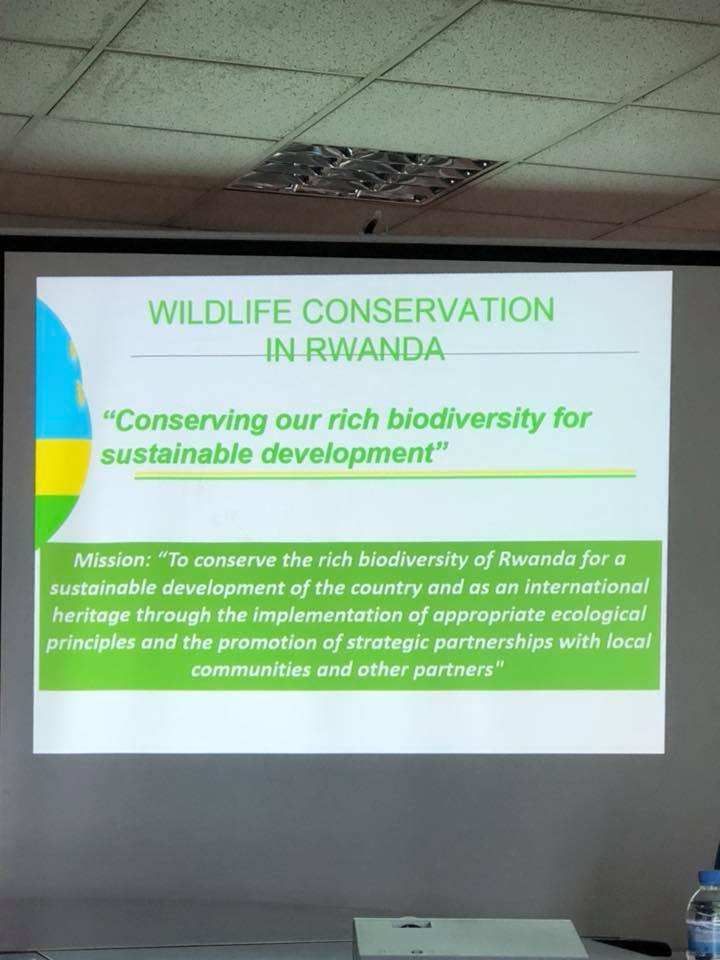 WILDLIFE CONSERVATION
IN RWANDA

"Conserving our rich biodiversity for sustainable development"

Mission: "To conserve the rich biodiversity of Rwanda for a sustainable development of the country and as an international heritage through the implementation of appropriate ecological principles and the promotion of strategic partnerships with local communities and other partners"